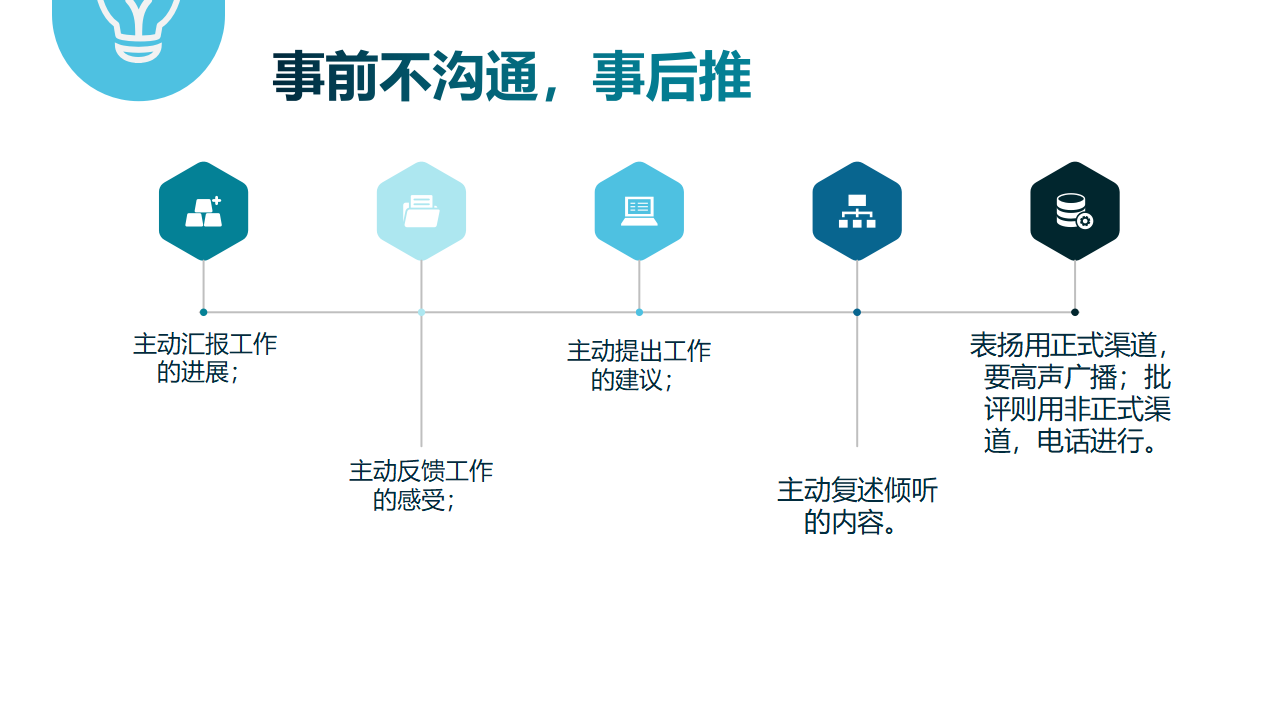 事前不沟通，事后推

主动汇报工作的进展；

主动反馈工作的感受；

主动提出工作的建议；

主动复述倾听的内容。

表扬用正式渠道，要高声广播；批评则用非正式渠道，电话进行。